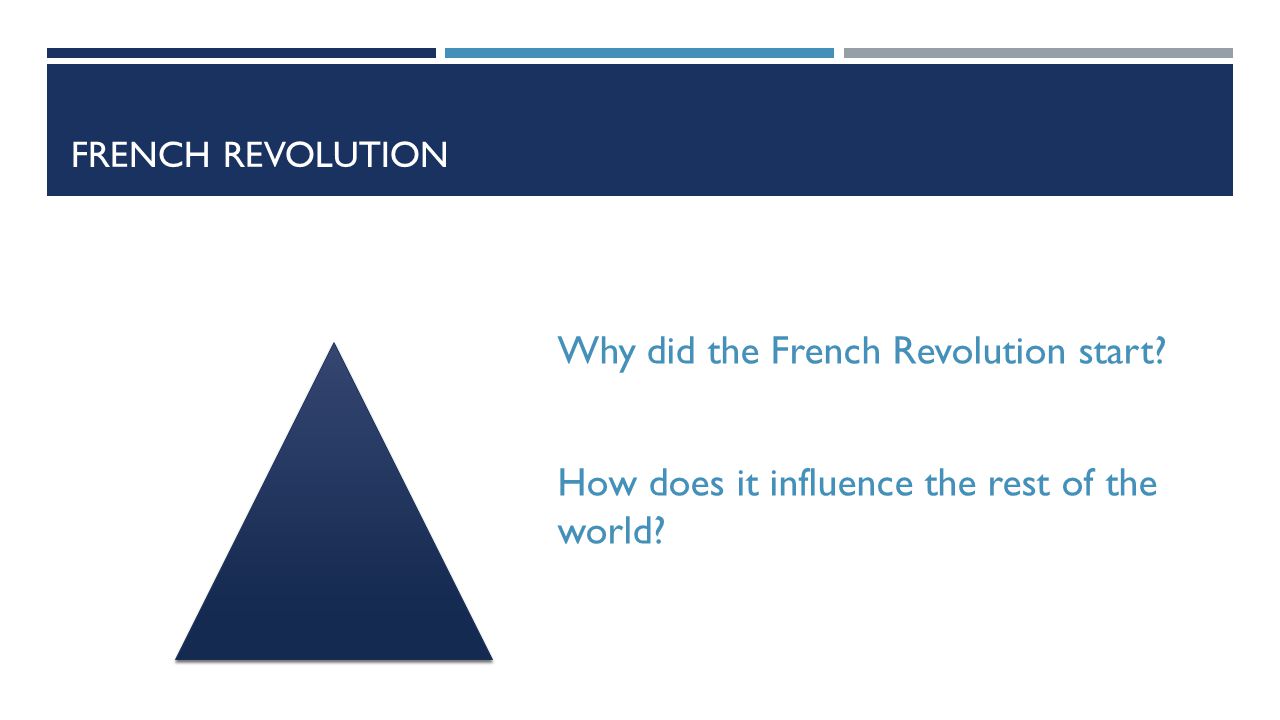 FRENCH REVOLUTION

Why did the French Revolution start?

How does it influence the rest of the world?